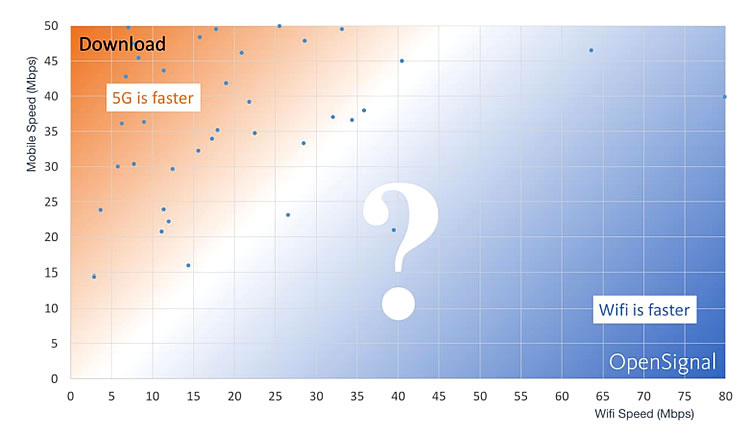 Download

5G is faster

?

Wifi is faster

OpenSignal

Mobile Speed (Mbps)

50
45
40
35
30
25
20
15
10
5
0

0 5 10 15 20 25 30 35 40 45 50 55 60 65 70 75 80

Wifi Speed (Mbps)